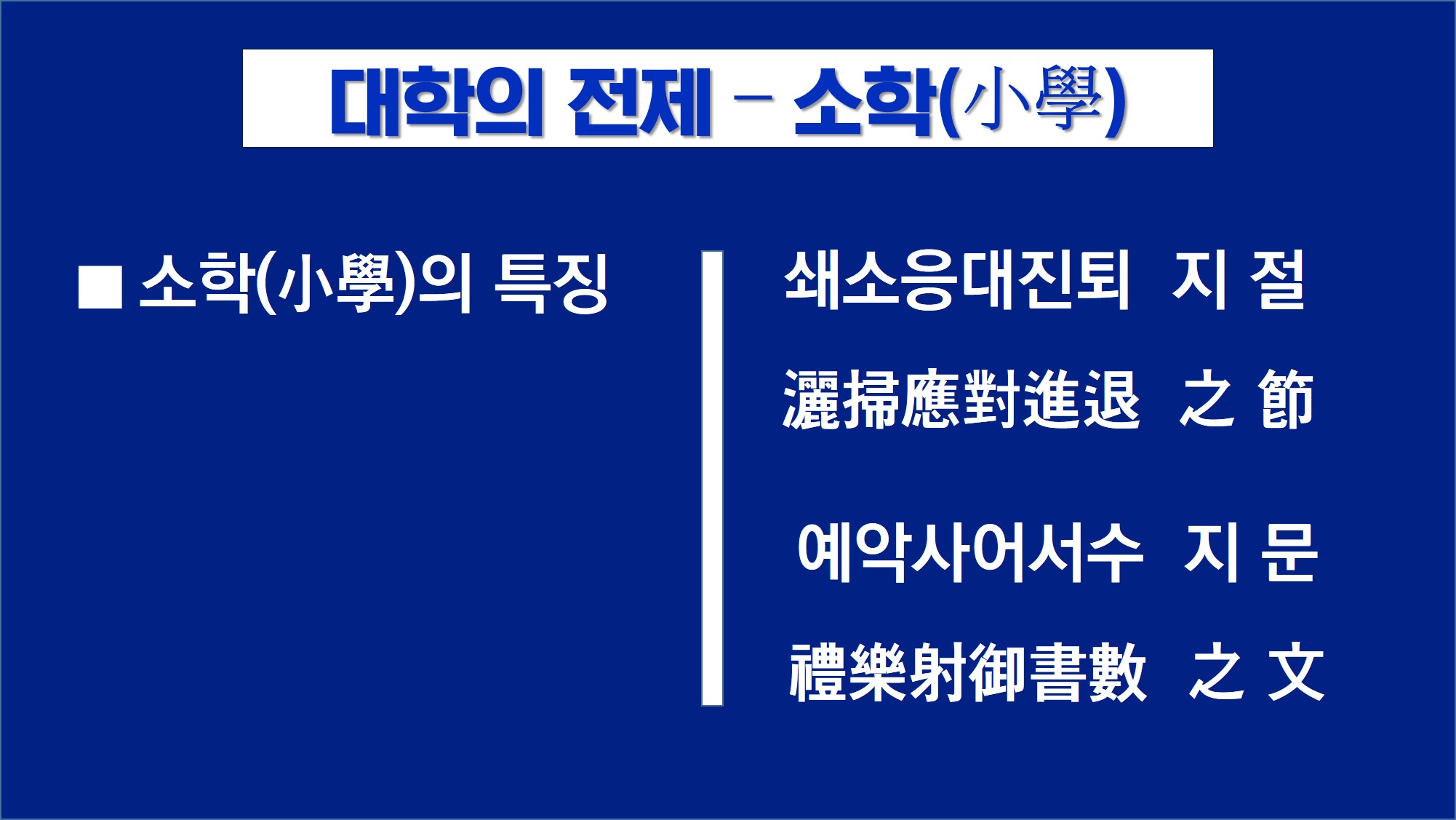 대학의 전제 – 소학(小學)

■ 소학(小學)의 특징

쇄소응대진퇴 지 절

灑掃應對進退 之 節

예악사어서수 지 문

禮樂射御書數 之 文